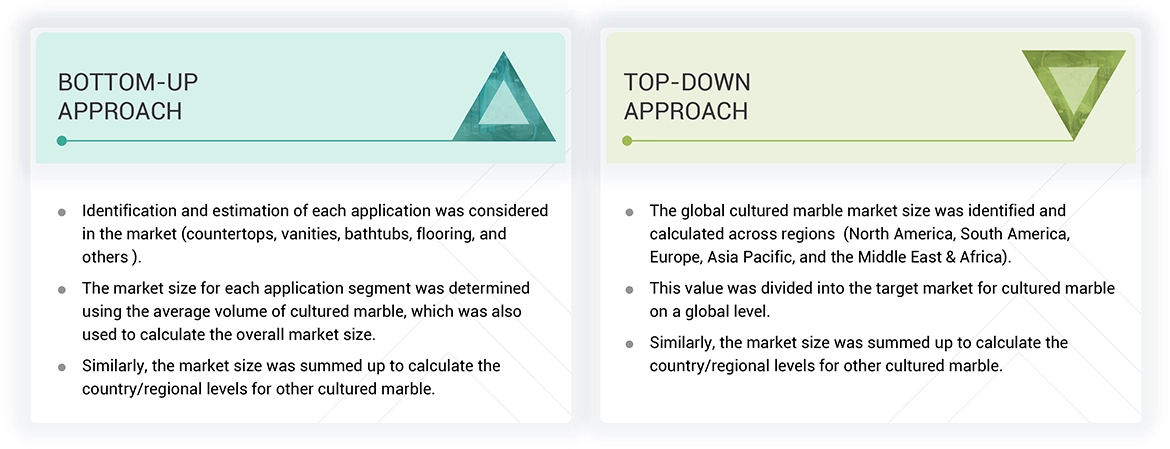 BOTTOM-UP APPROACH

- Identification and estimation of each application was considered in the market (countertops, vanities, bathtubs, flooring, and others ).
- The market size for each application segment was determined using the average volume of cultured marble, which was also used to calculate the overall market size.
- Similarly, the market size was summed up to calculate the country/regional levels for other cultured marble.

TOP-DOWN APPROACH

- The global cultured marble market size was identified and calculated across regions (North America, South America, Europe, Asia Pacific, and the Middle East & Africa).
- This value was divided into the target market for cultured marble on a global level.
- Similarly, the market size was summed up to calculate the country/regional levels for other cultured marble.